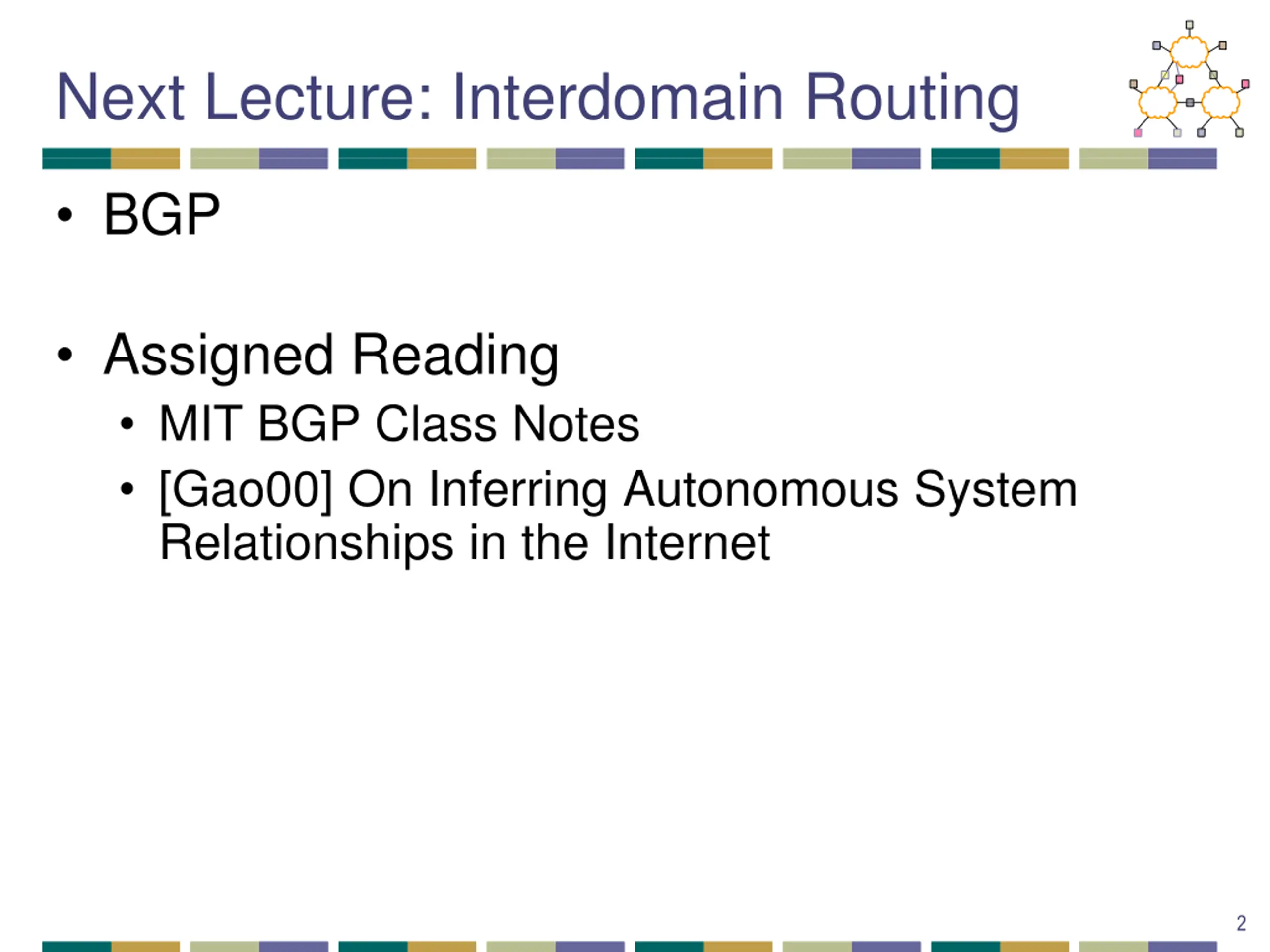 Next Lecture: Interdomain Routing

• BGP

• Assigned Reading
  • MIT BGP Class Notes
  • [Gao00] On Inferring Autonomous System Relationships in the Internet

2